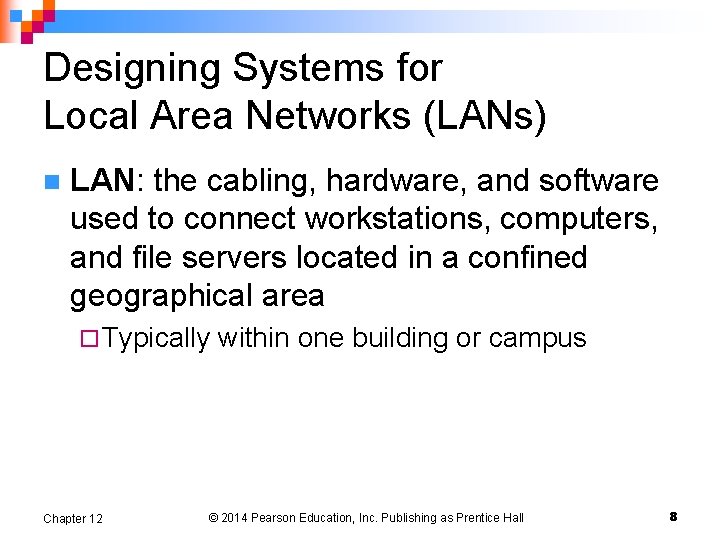 Designing Systems for Local Area Networks (LANs)

LAN: the cabling, hardware, and software used to connect workstations, computers, and file servers located in a confined geographical area

Typically within one building or campus

Chapter 12

© 2014 Pearson Education, Inc. Publishing as Prentice Hall

8